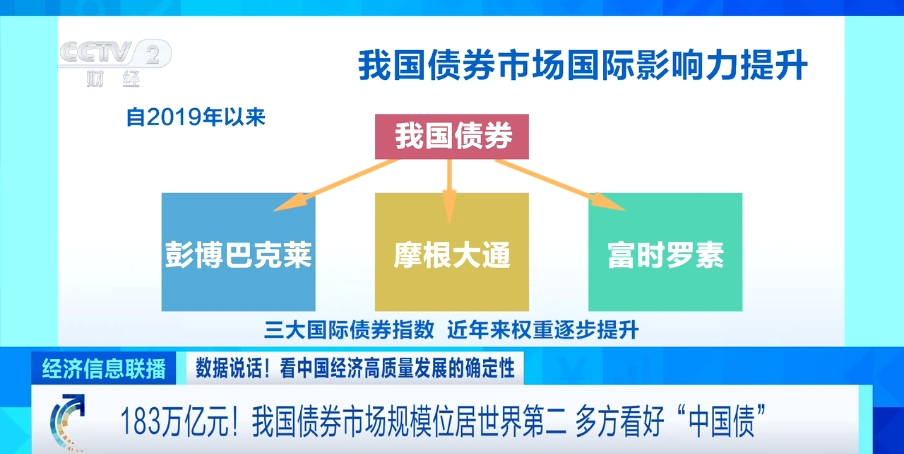 CCTV 2
财经

我国债券市场国际影响力提升

自2019年以来

我国债券

彭博巴克莱

摩根大通

富时罗素

三大国际债券指数 近年来权重逐步提升

经济信息联播

数据说话！看中国经济高质量发展的确定性

183万亿元！我国债券市场规模位居世界第二 多方看好“中国债”